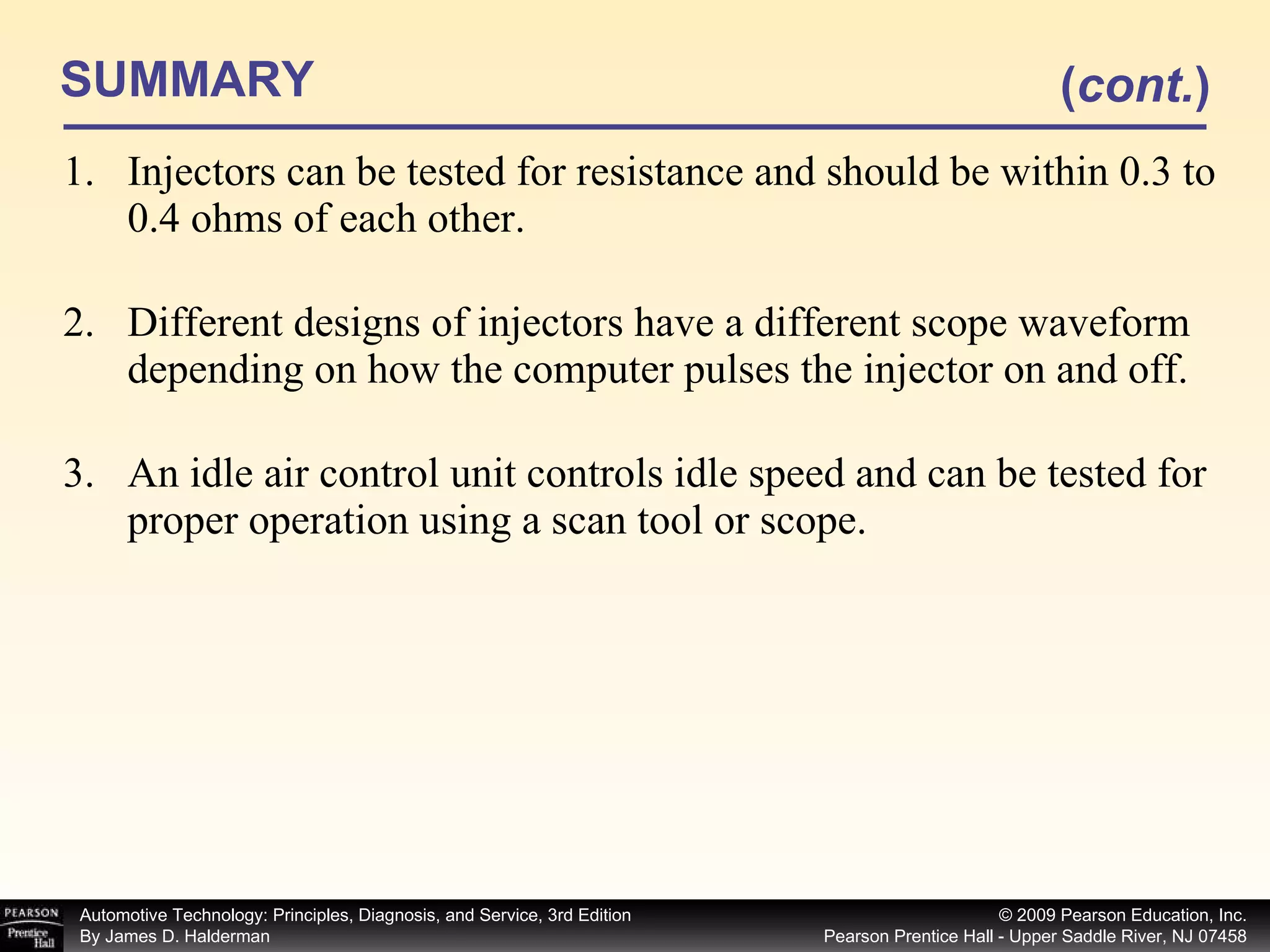 SUMMARY (cont.)

1. Injectors can be tested for resistance and should be within 0.3 to 0.4 ohms of each other.

2. Different designs of injectors have a different scope waveform depending on how the computer pulses the injector on and off.

3. An idle air control unit controls idle speed and can be tested for proper operation using a scan tool or scope.

PEARSON Prentice Hall

Automotive Technology: Principles, Diagnosis, and Service, 3rd Edition
By James D. Halderman

© 2009 Pearson Education, Inc.
Pearson Prentice Hall - Upper Saddle River, NJ 07458